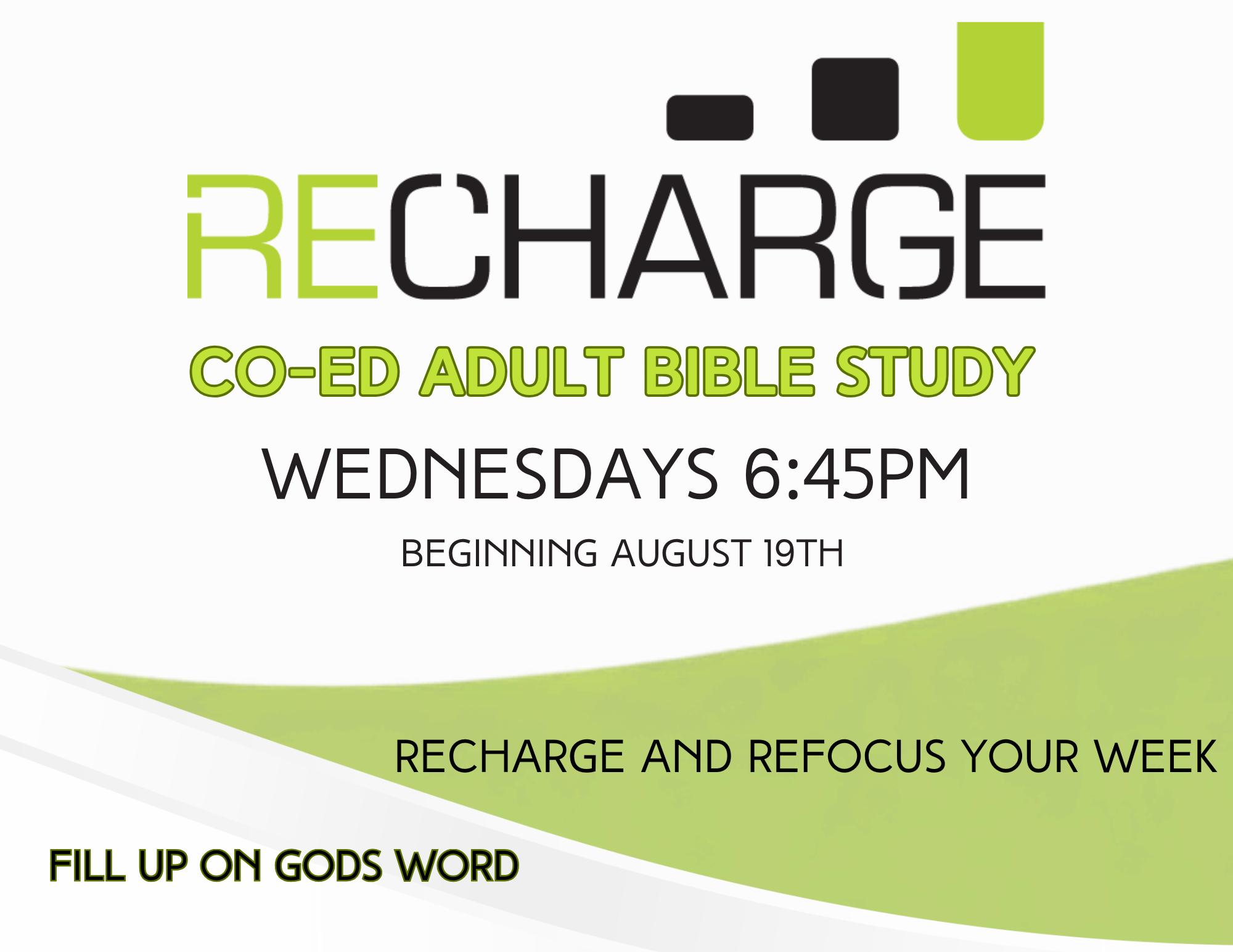 RECHARGE

CO-ED ADULT BIBLE STUDY

WEDNESDAYS 6:45PM

BEGINNING AUGUST 19TH

RECHARGE AND REFOCUS YOUR WEEK

FILL UP ON GODS WORD